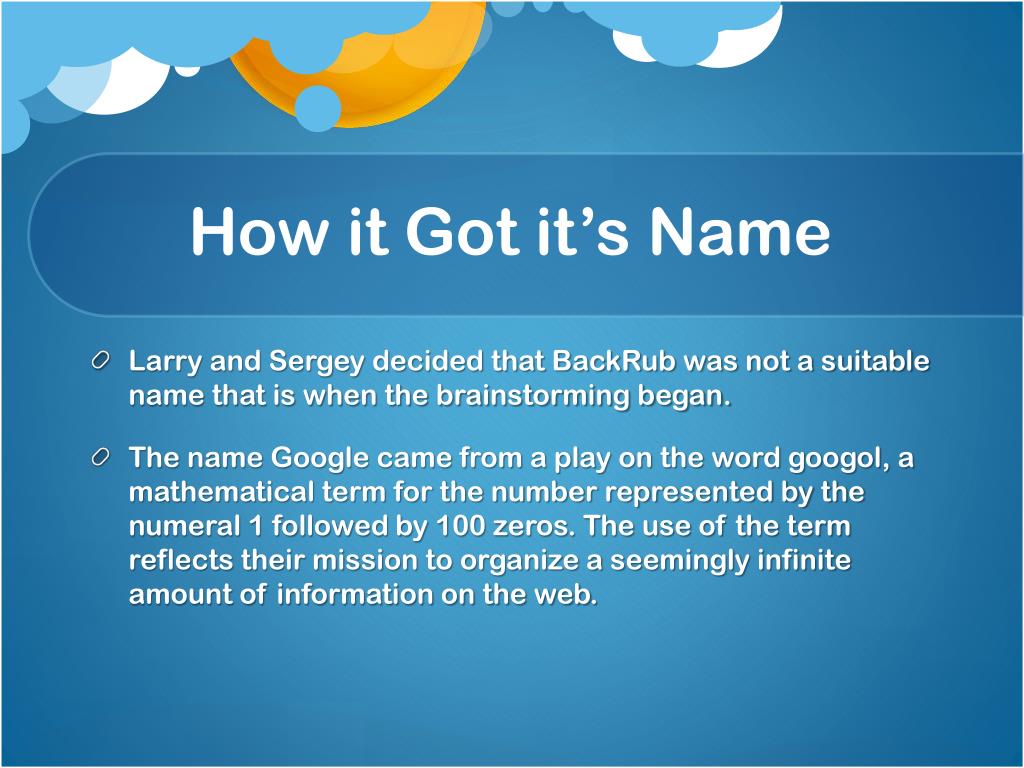 How it Got it’s Name

Larry and Sergey decided that BackRub was not a suitable name that is when the brainstorming began.

The name Google came from a play on the word googol, a mathematical term for the number represented by the numeral 1 followed by 100 zeros. The use of the term reflects their mission to organize a seemingly infinite amount of information on the web.